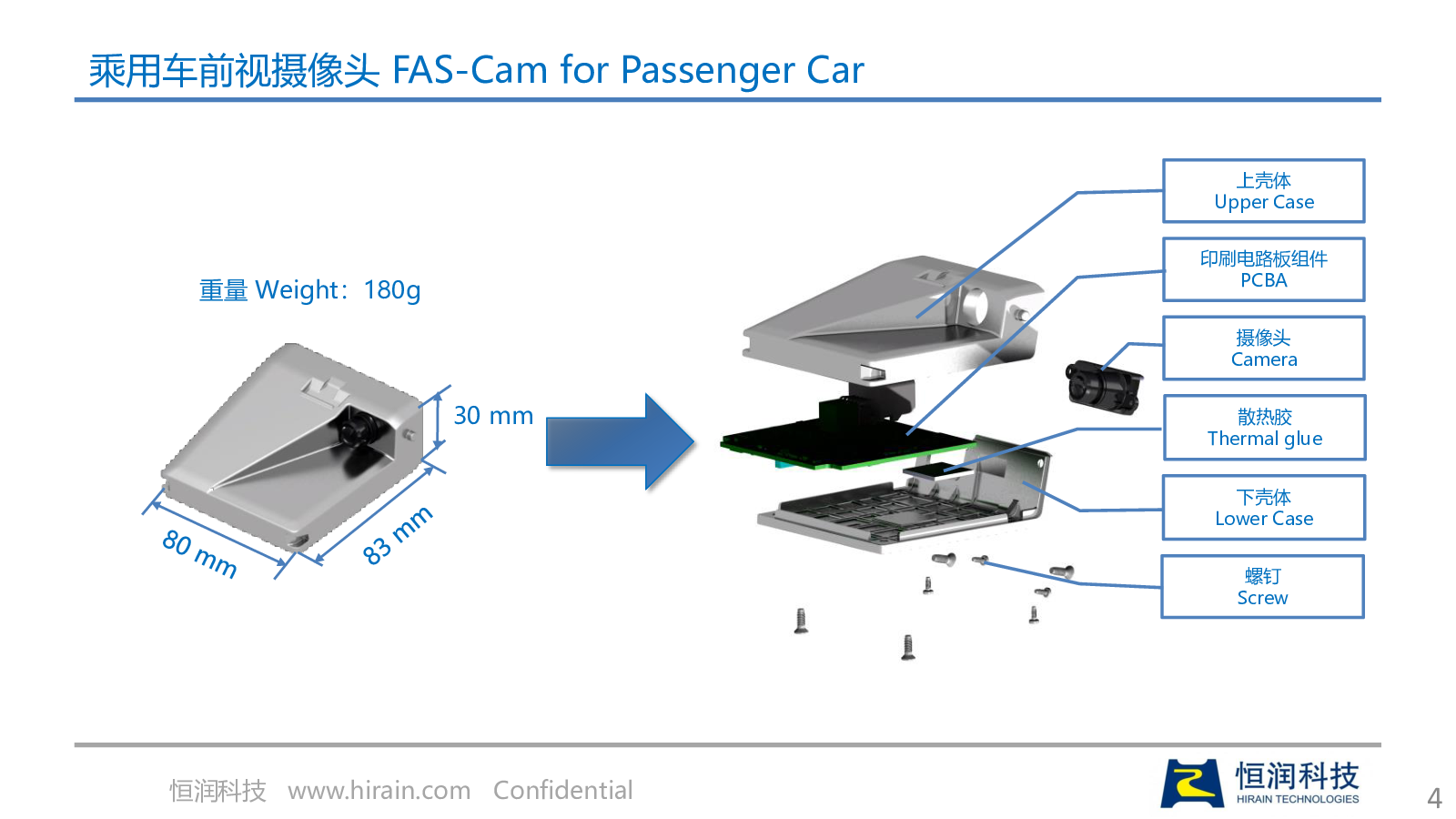 乘用车前视摄像头 FAS-Cam for Passenger Car

重量 Weight：180g

30 mm

80 mm

83 mm

上壳体
Upper Case

印刷电路板组件
PCBA

摄像头
Camera

散热胶
Thermal glue

下壳体
Lower Case

螺钉
Screw

恒润科技 www.hirain.com Confidential

恒润科技
HIRAIN TECHNOLOGIES

4